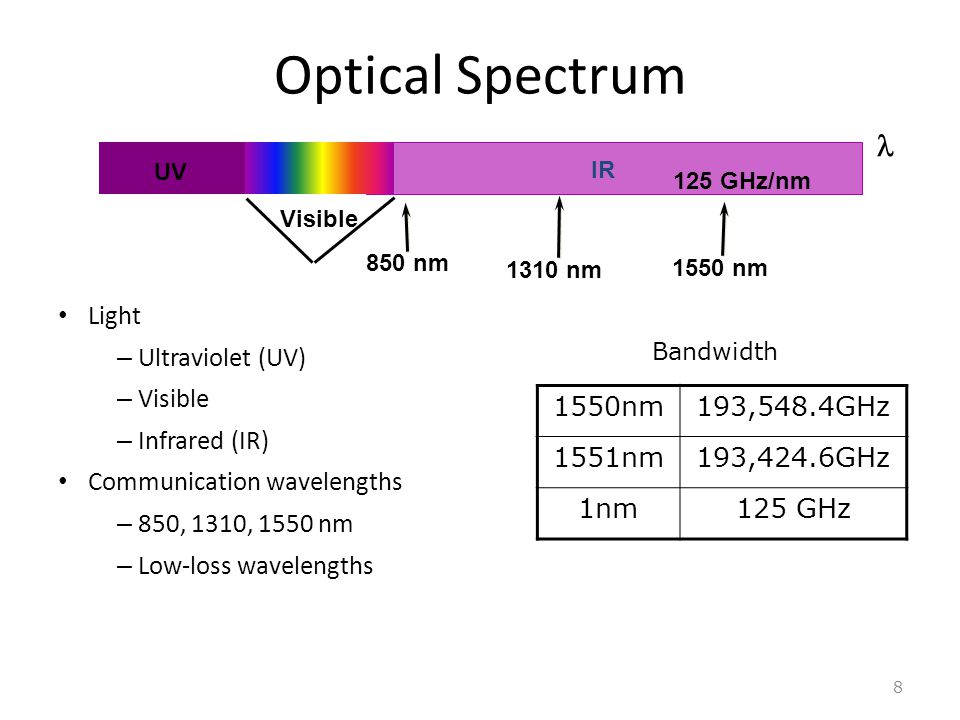 Optical Spectrum

UV

IR

125 GHz/nm

$\lambda$

Visible

850 nm

1310 nm

1550 nm

• Light
– Ultraviolet (UV)
– Visible
– Infrared (IR)
• Communication wavelengths
– 850, 1310, 1550 nm
– Low-loss wavelengths

Bandwidth

| 1550nm | 193,548.4GHz |
|---|---|
| 1551nm | 193,424.6GHz |
| 1nm | 125 GHz |

8